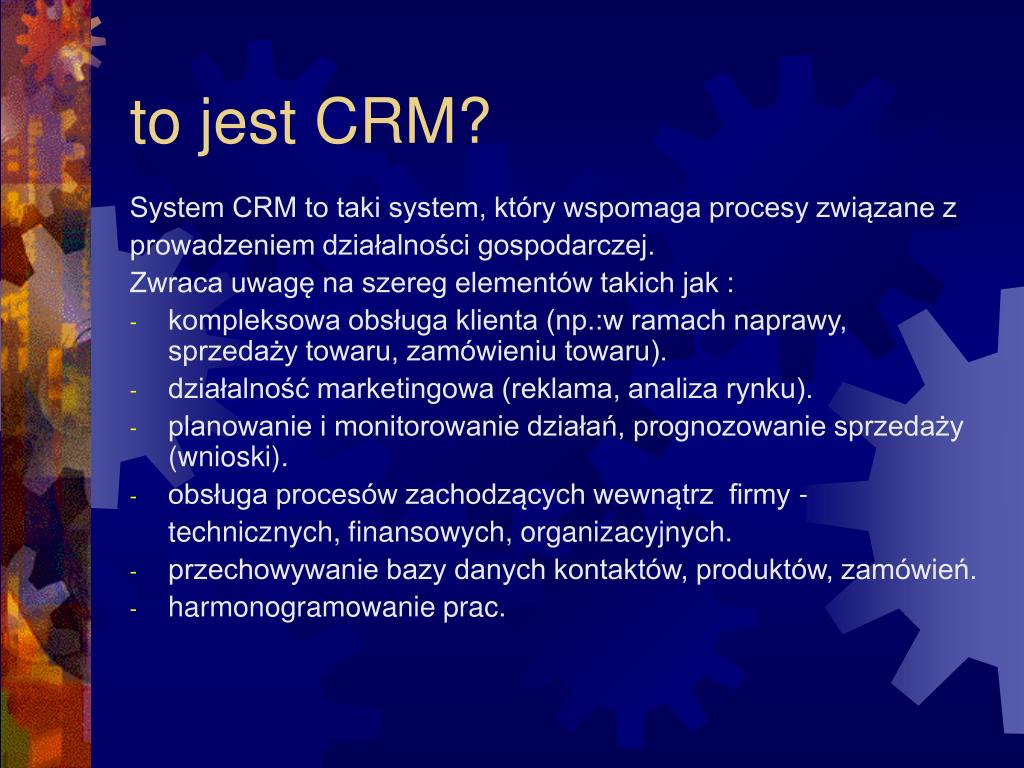 to jest CRM?

System CRM to taki system, który wspomaga procesy związane z prowadzeniem działalności gospodarczej.

Zwraca uwagę na szereg elementów takich jak :

- kompleksowa obsługa klienta (np.:w ramach naprawy, sprzedaży towaru, zamówieniu towaru).
- działalność marketingowa (reklama, analiza rynku).
- planowanie i monitorowanie działań, prognozowanie sprzedaży (wnioski).
- obsługa procesów zachodzących wewnątrz firmy - technicznych, finansowych, organizacyjnych.
- przechowywanie bazy danych kontaktów, produktów, zamówień.
- harmonogramowanie prac.